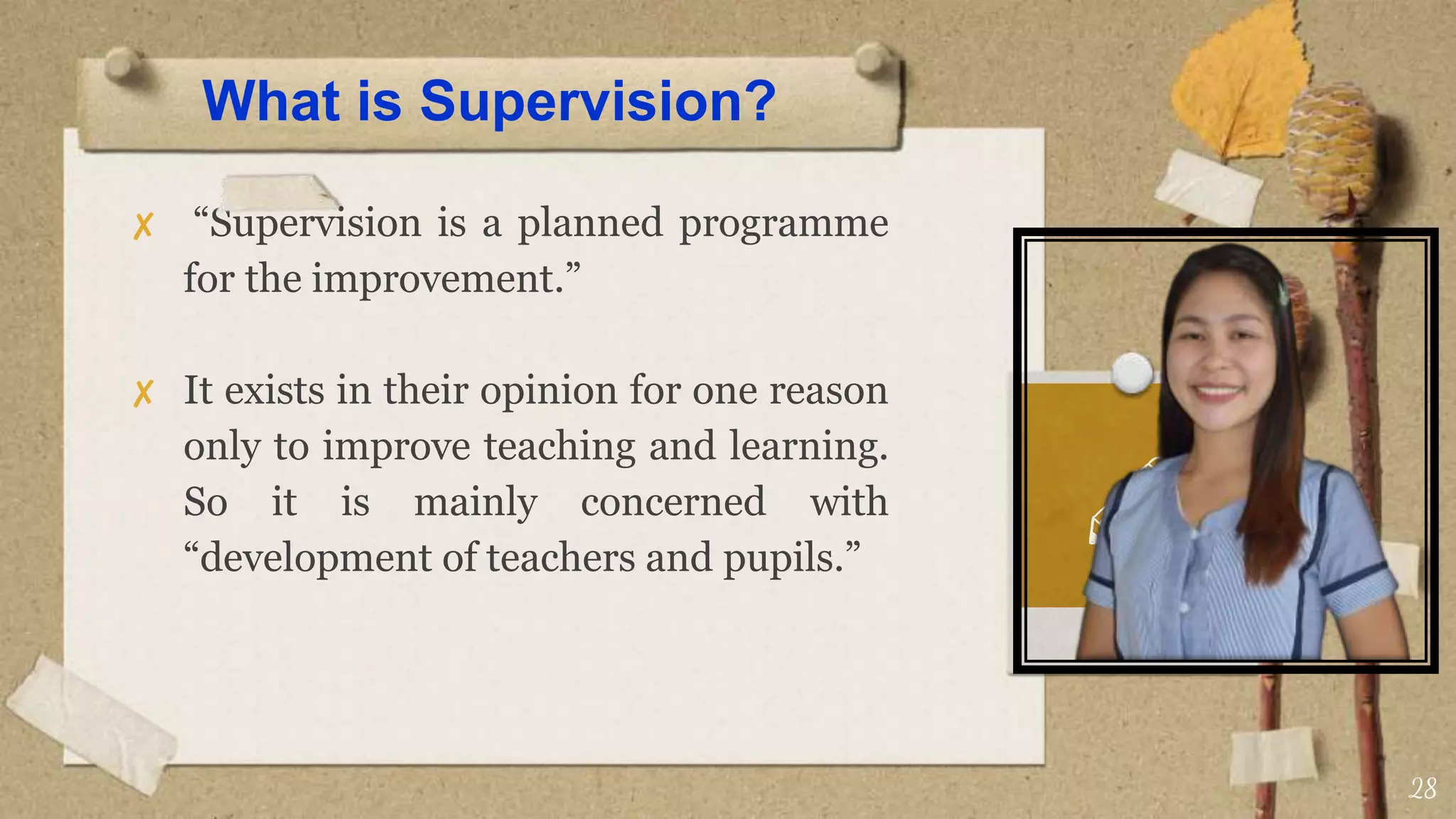 What is Supervision?

✗ “Supervision is a planned programme for the improvement.”

✗ It exists in their opinion for one reason only to improve teaching and learning. So it is mainly concerned with “development of teachers and pupils.”

28